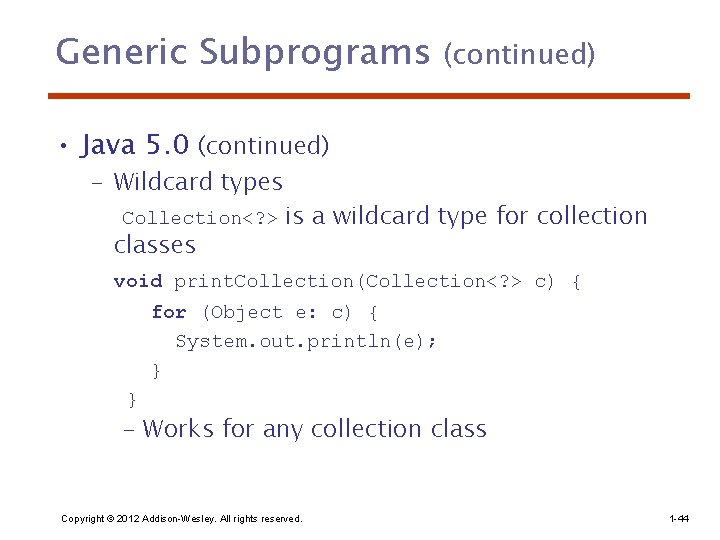 Generic Subprograms (continued)

• Java 5.0 (continued)

– Wildcard types

Collection<?> is a wildcard type for collection classes

void printCollection(Collection<?> c) {
  for (Object e: c) {
    System.out.println(e);
  }
}

– Works for any collection class

Copyright © 2012 Addison-Wesley. All rights reserved.

1-44